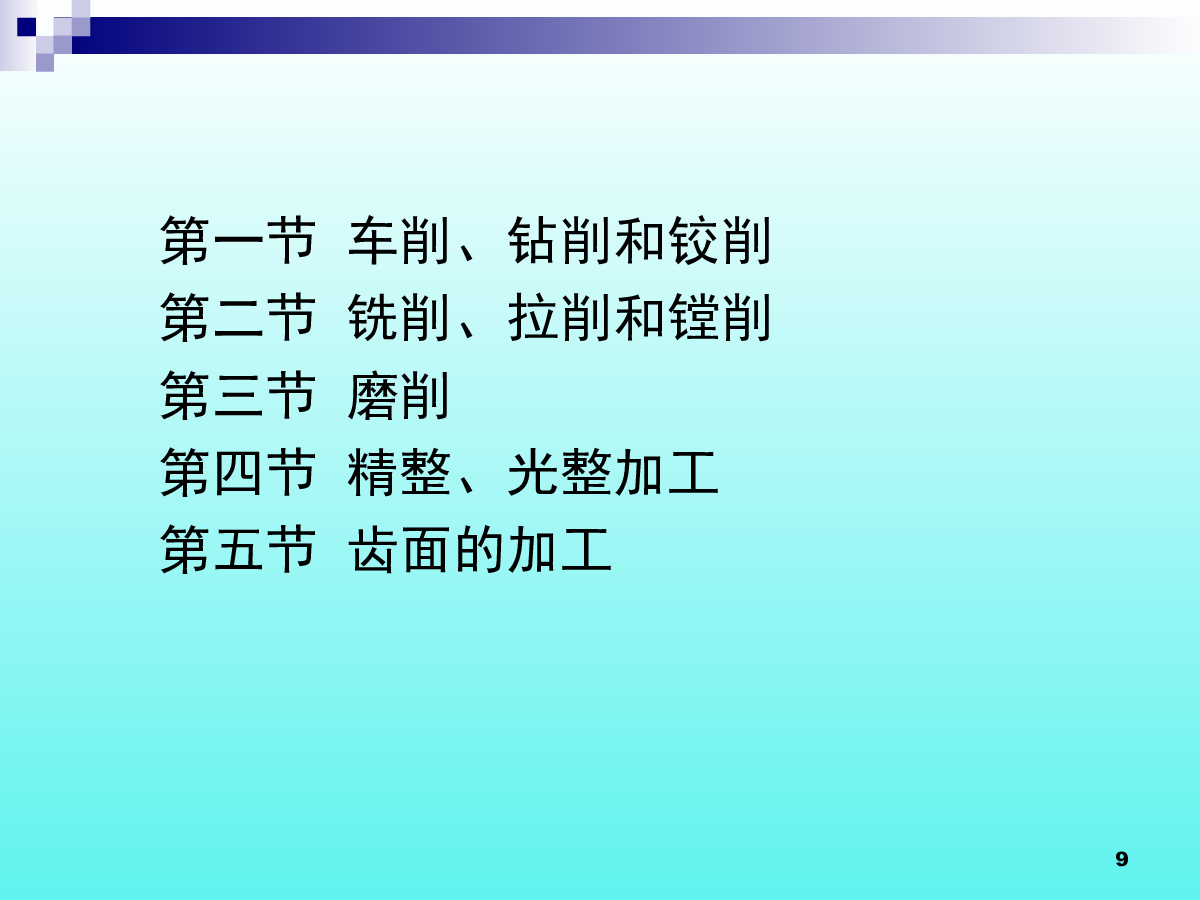 第一节 车削、钻削和铰削
第二节 铣削、拉削和镗削
第三节 磨削
第四节 精整、光整加工
第五节 齿面的加工

9